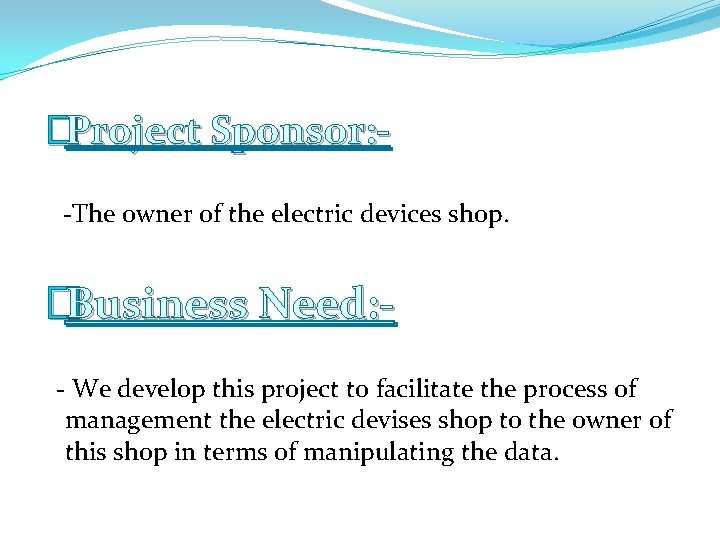 Project Sponsor:-

-The owner of the electric devices shop.

Business Need:-

- We develop this project to facilitate the process of management the electric devises shop to the owner of this shop in terms of manipulating the data.